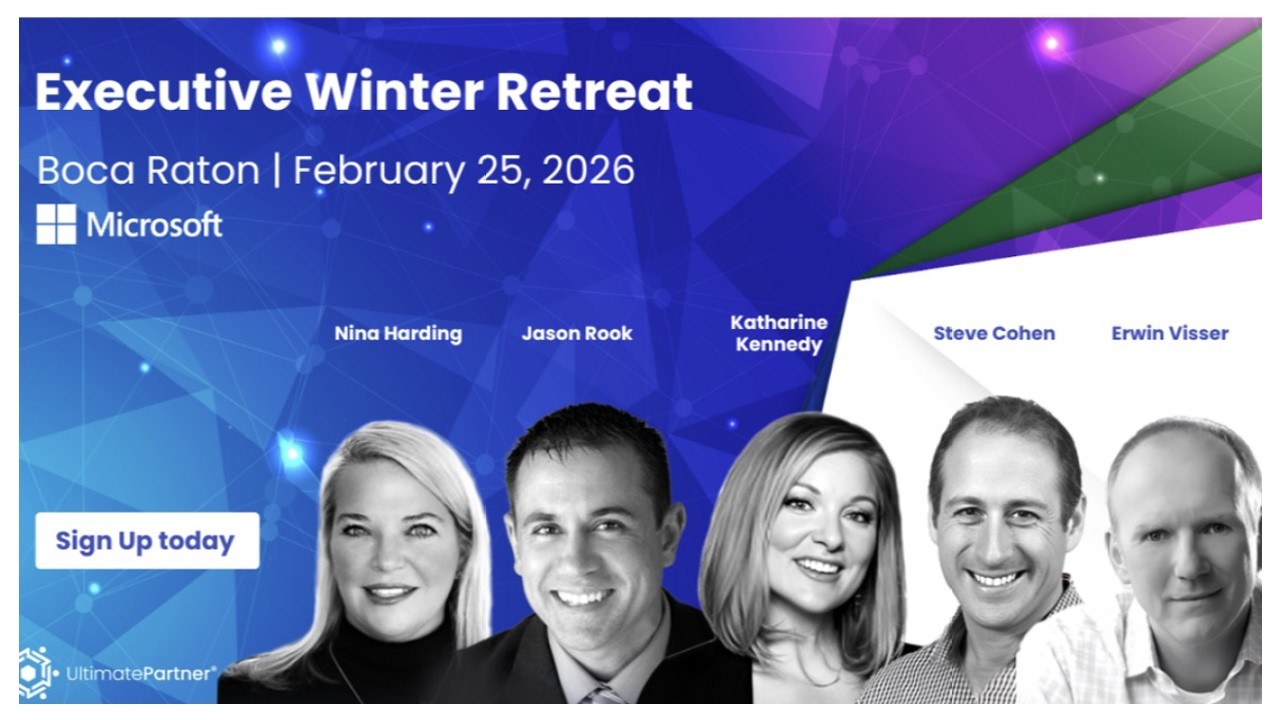 Executive Winter Retreat

Boca Raton | February 25, 2026

Microsoft

Nina Harding

Jason Rook

Katharine Kennedy

Steve Cohen

Erwin Visser

Sign Up today

UltimatePartner®